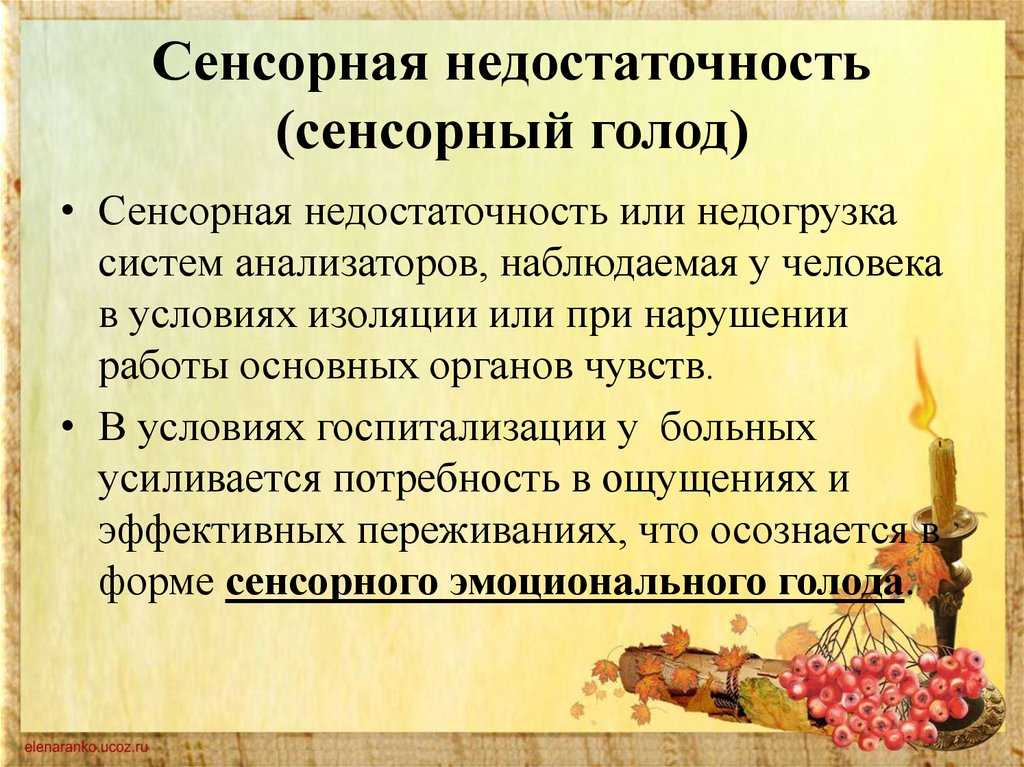 Сенсорная недостаточность (сенсорный голод)

• Сенсорная недостаточность или недогрузка систем анализаторов, наблюдаемая у человека в условиях изоляции или при нарушении работы основных органов чувств.

• В условиях госпитализации у больных усиливается потребность в ощущениях и эффективных переживаниях, что осознается в форме сенсорного эмоционального голода.

elenaranko.ucoz.ru